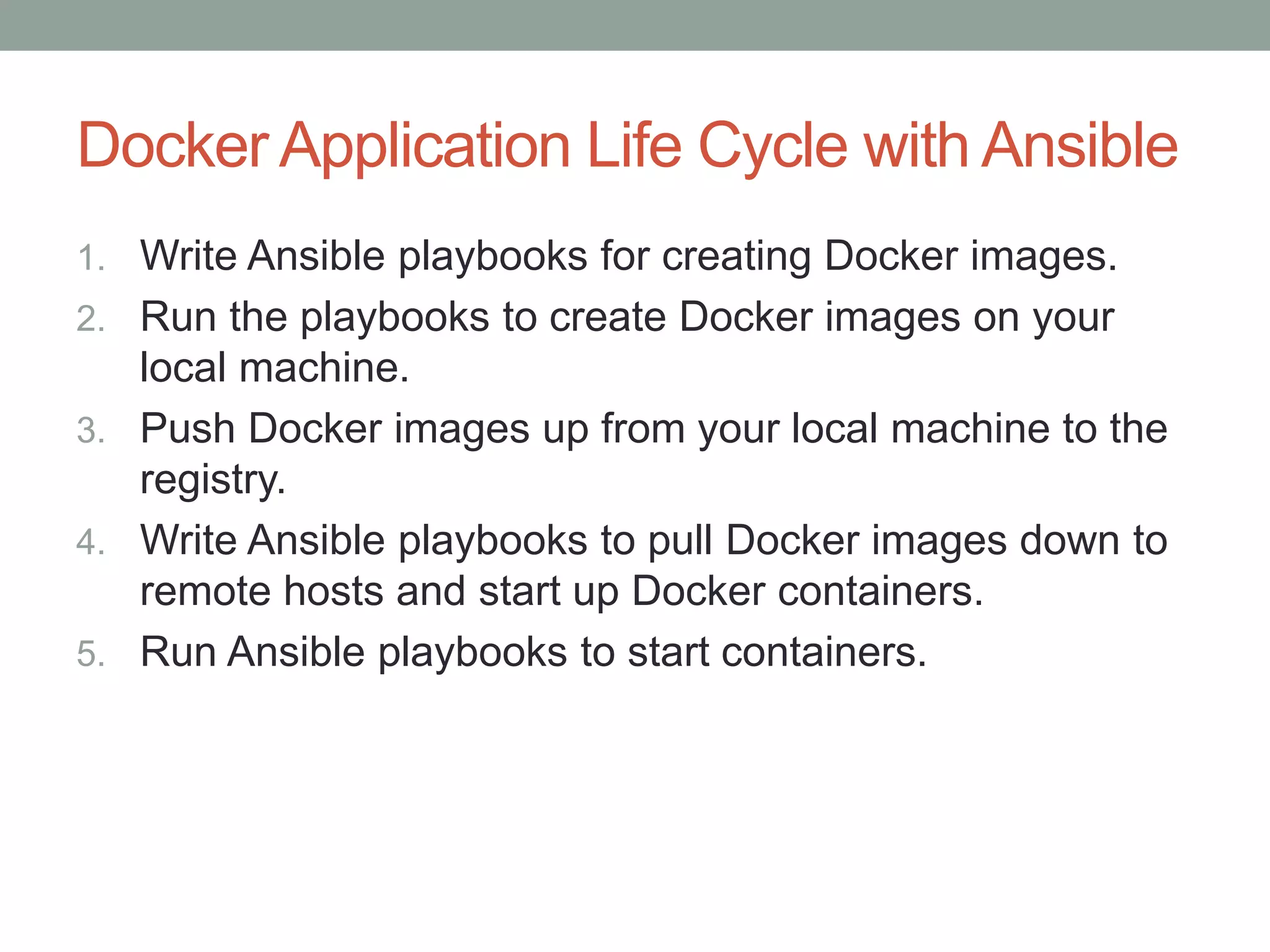 Docker Application Life Cycle with Ansible

1. Write Ansible playbooks for creating Docker images.
2. Run the playbooks to create Docker images on your local machine.
3. Push Docker images up from your local machine to the registry.
4. Write Ansible playbooks to pull Docker images down to remote hosts and start up Docker containers.
5. Run Ansible playbooks to start containers.